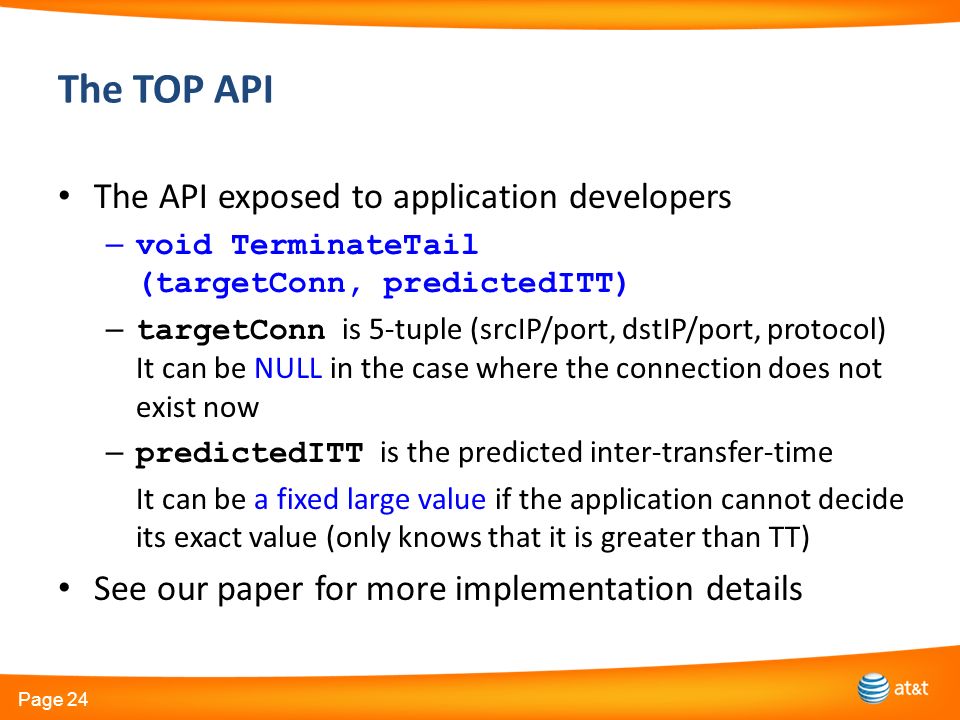 The TOP API

• The API exposed to application developers
– void TerminateTail (targetConn, predictedITT)
– targetConn is 5-tuple (srcIP/port, dstIP/port, protocol) It can be NULL in the case where the connection does not exist now
– predictedITT is the predicted inter-transfer-time

It can be a fixed large value if the application cannot decide its exact value (only knows that it is greater than TT)

• See our paper for more implementation details

Page 24

at&t